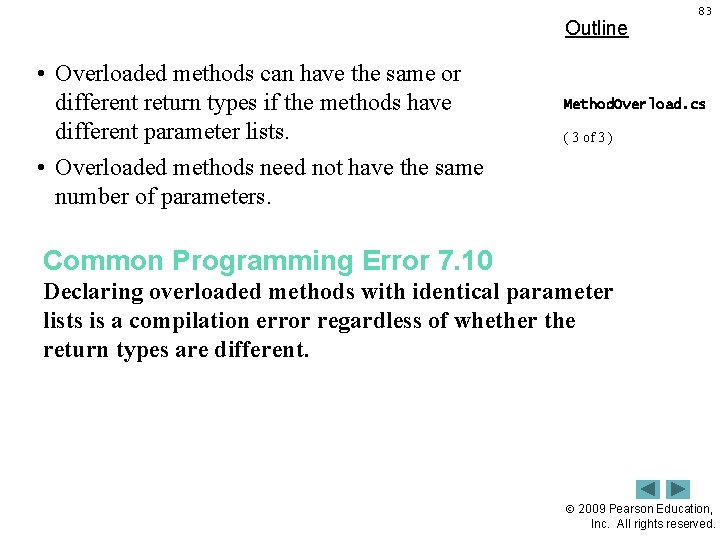 83

Outline

• Overloaded methods can have the same or different return types if the methods have different parameter lists.

• Overloaded methods need not have the same number of parameters.

MethodOverload.cs

( 3 of 3 )

Common Programming Error 7.10

Declaring overloaded methods with identical parameter lists is a compilation error regardless of whether the return types are different.

© 2009 Pearson Education, Inc. All rights reserved.